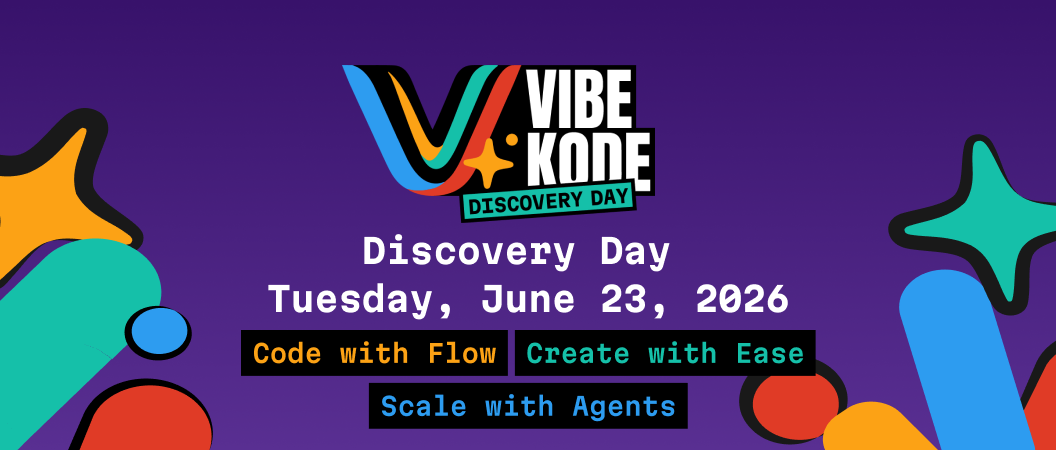 VIBE KODE
DISCOVERY DAY

Discovery Day
Tuesday, June 23, 2026

Code with Flow Create with Ease
Scale with Agents